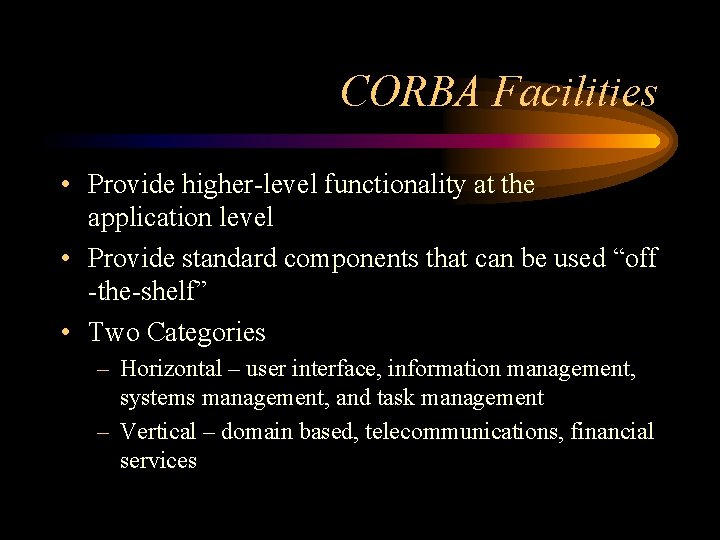 CORBA Facilities

• Provide higher-level functionality at the application level

• Provide standard components that can be used “off -the-shelf”

• Two Categories

– Horizontal – user interface, information management, systems management, and task management

– Vertical – domain based, telecommunications, financial services